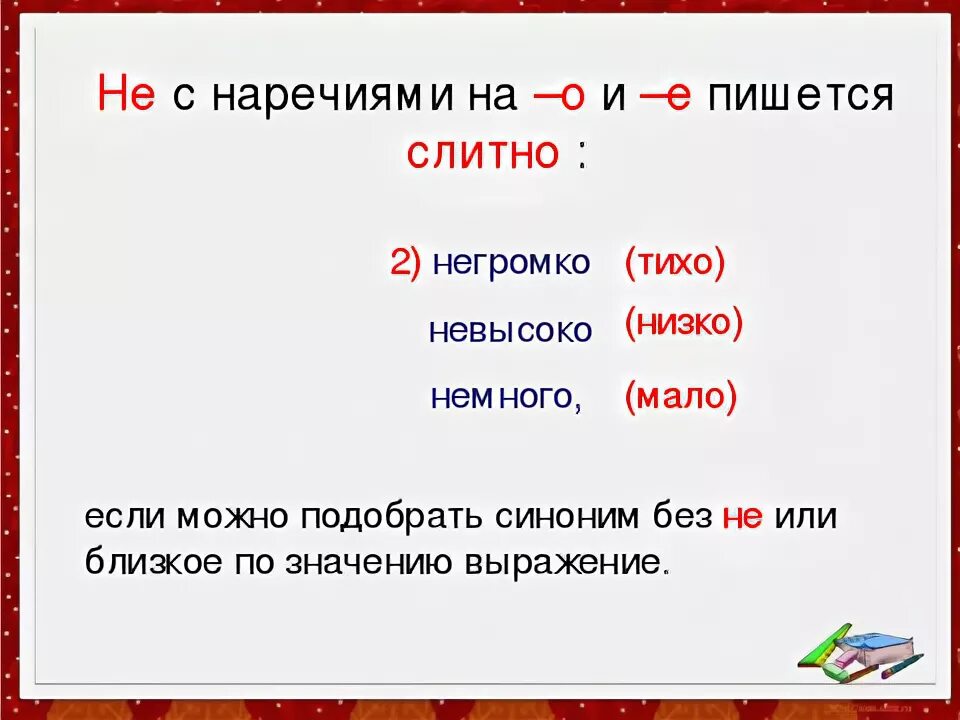 Не с наречиями на –о и –е пишется слитно :

2) негромко (тихо)

невысоко (низко)

немного, (мало)

если можно подобрать синоним без не или близкое по значению выражение.